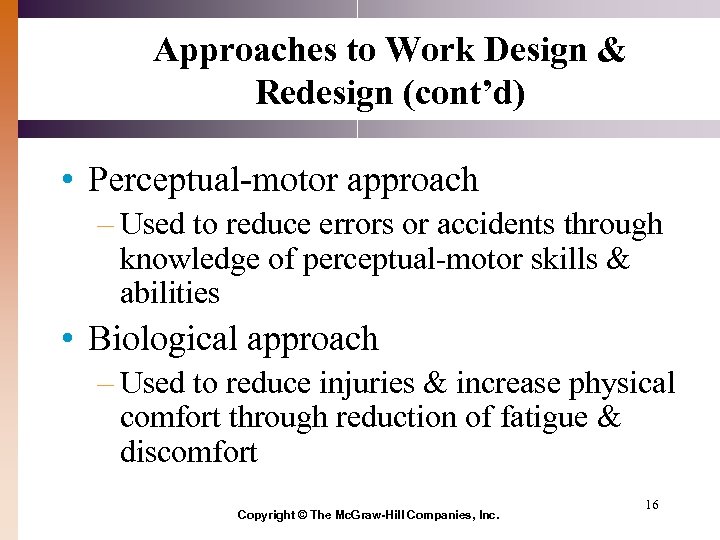 Approaches to Work Design & Redesign (cont'd)

• Perceptual-motor approach
– Used to reduce errors or accidents through knowledge of perceptual-motor skills & abilities

• Biological approach
– Used to reduce injuries & increase physical comfort through reduction of fatigue & discomfort

16

Copyright © The McGraw-Hill Companies, Inc.